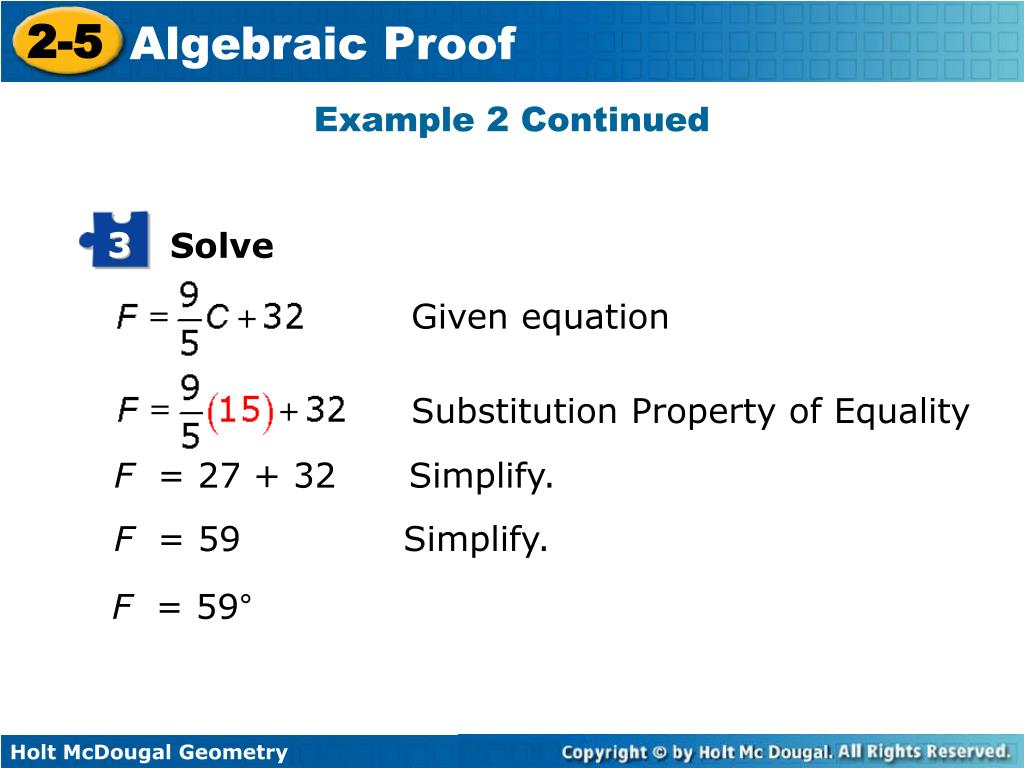 2-5 Algebraic Proof

Example 2 Continued

3 Solve

$F = \frac{9}{5}C + 32$ Given equation

$F = \frac{9}{5}(15) + 32$ Substitution Property of Equality

$F = 27 + 32$ Simplify.

$F = 59$ Simplify.

$F = 59°$

Holt McDougal Geometry

Copyright © by Holt Mc Dougal. All Rights Reserved.